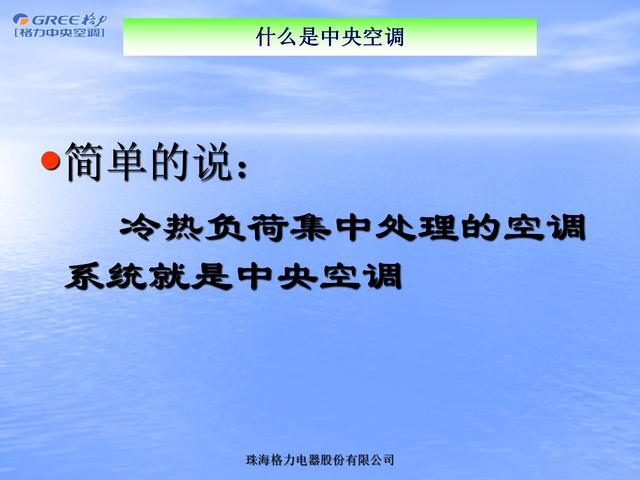 GREE 格力
[格力中央空调]

什么是中央空调

简单的说：

冷热负荷集中处理的空调系统就是中央空调

珠海格力电器股份有限公司